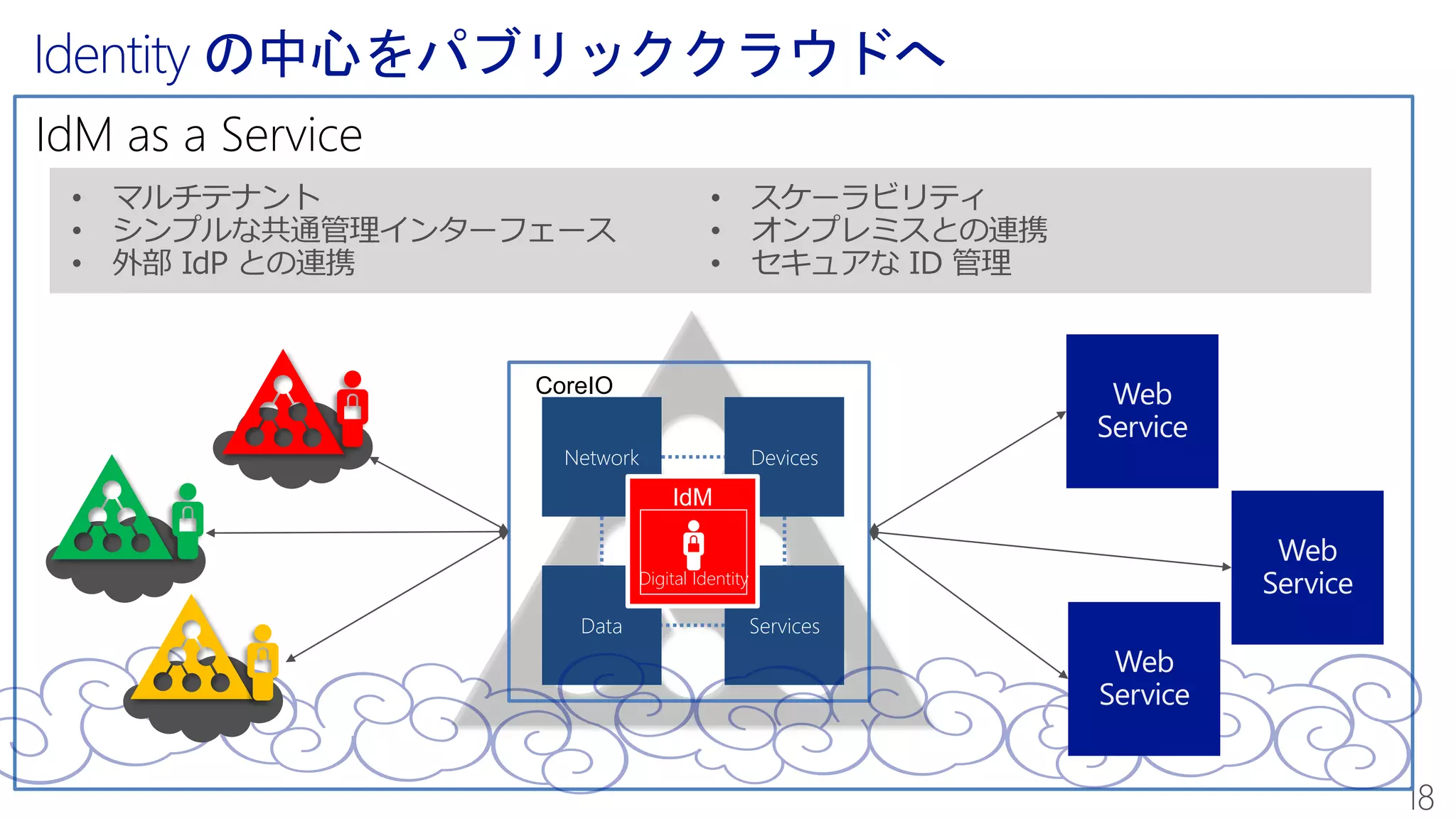 Identity の中心をパブリッククラウドへ

IdM as a Service

• マルチテナント
• シンプルな共通管理インターフェース
• 外部 IdP との連携

• スケーラビリティ
• オンプレミスとの連携
• セキュアな ID 管理

CoreIO

Network

Devices

IdM

Digital Identity

Data

Services

Web Service

Web Service

Web Service

18